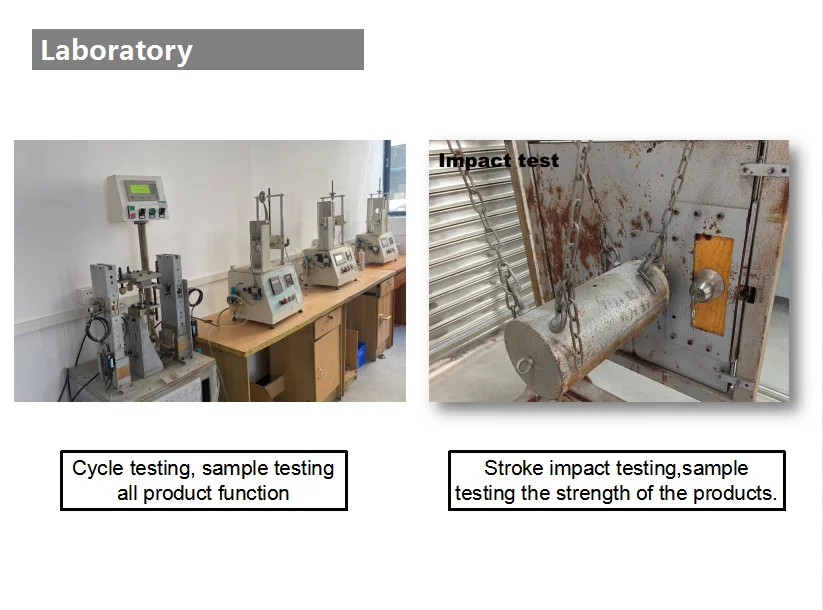 Laboratory

Impact test

Cycle testing, sample testing all product function

Stroke impact testing,sample testing the strength of the products.